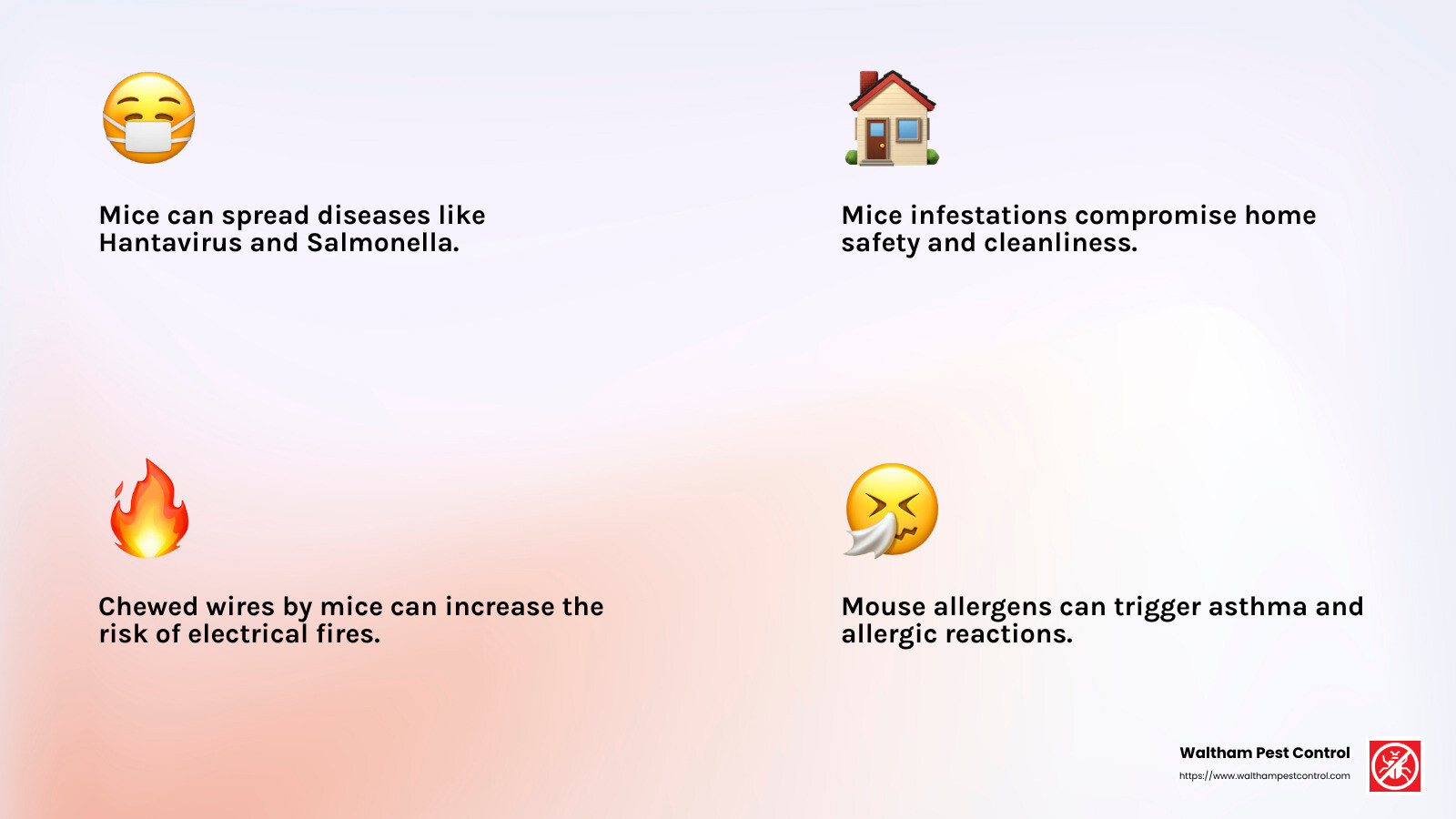 Mice can spread diseases like Hantavirus and Salmonella.

Mice infestations compromise home safety and cleanliness.

Chewed wires by mice can increase the risk of electrical fires.

Mouse allergens can trigger asthma and allergic reactions.

Waltham Pest Control
https://www.walthampestcontrol.com